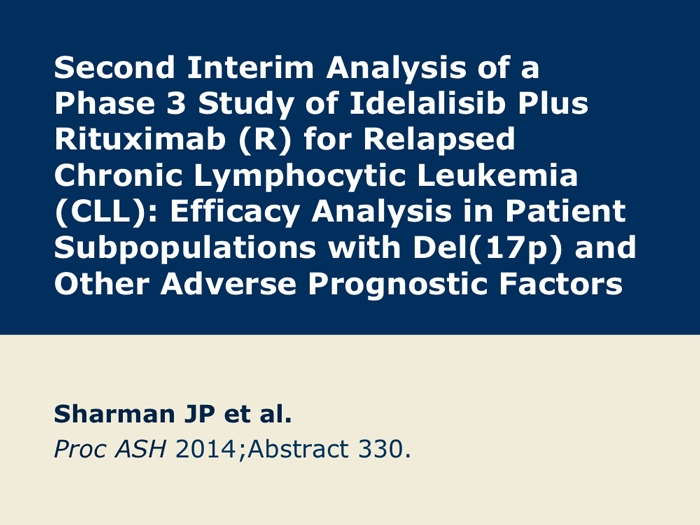 Second Interim Analysis of a Phase 3 Study of Idelalisib Plus Rituximab (R) for Relapsed Chronic Lymphocytic Leukemia (CLL): Efficacy Analysis in Patient Subpopulations with Del(17p) and Other Adverse Prognostic Factors

Sharman JP et al.
Proc ASH 2014;Abstract 330.